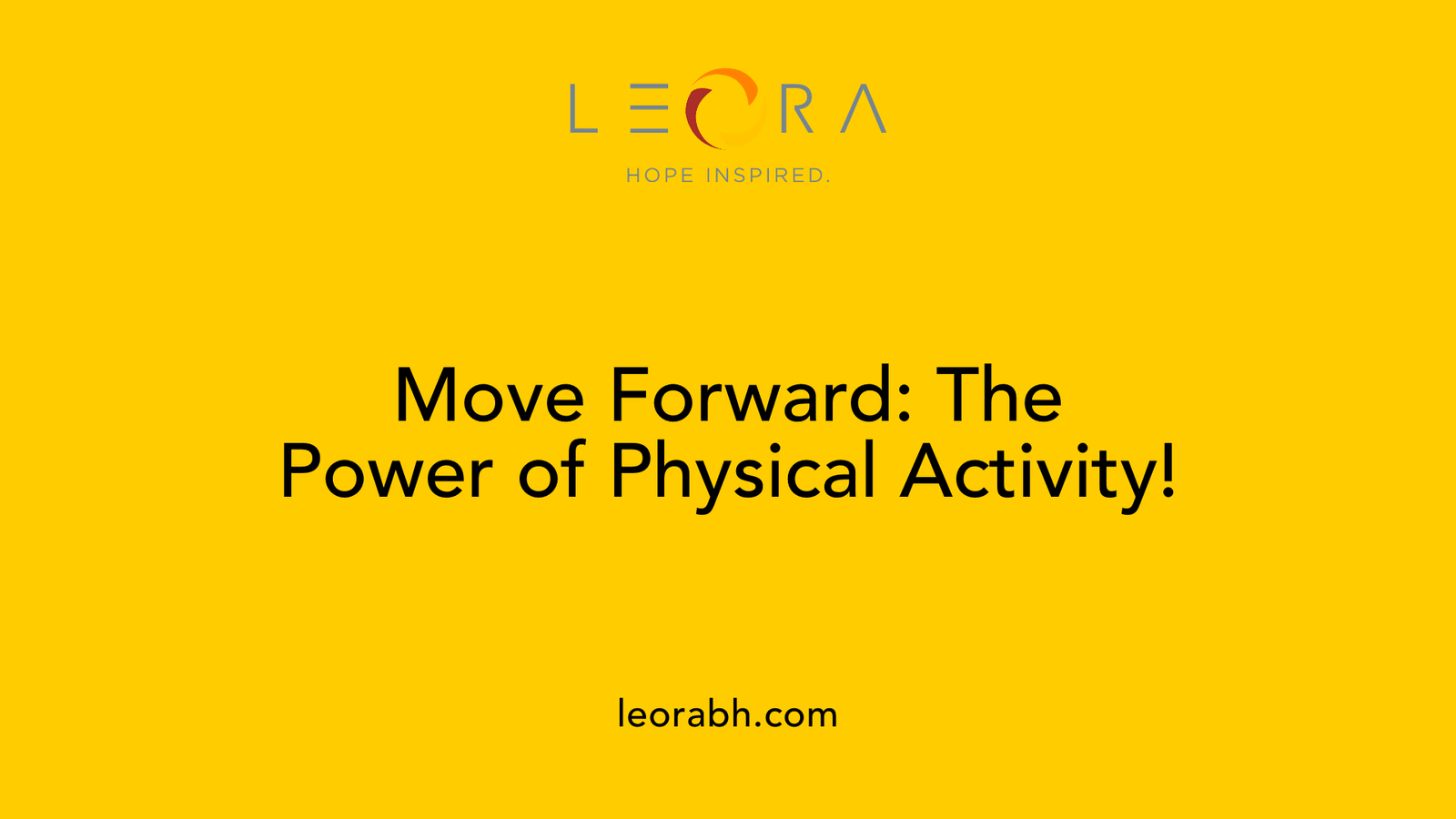 LEORA

HOPE INSPIRED.

Move Forward: The Power of Physical Activity!

leorabh.com